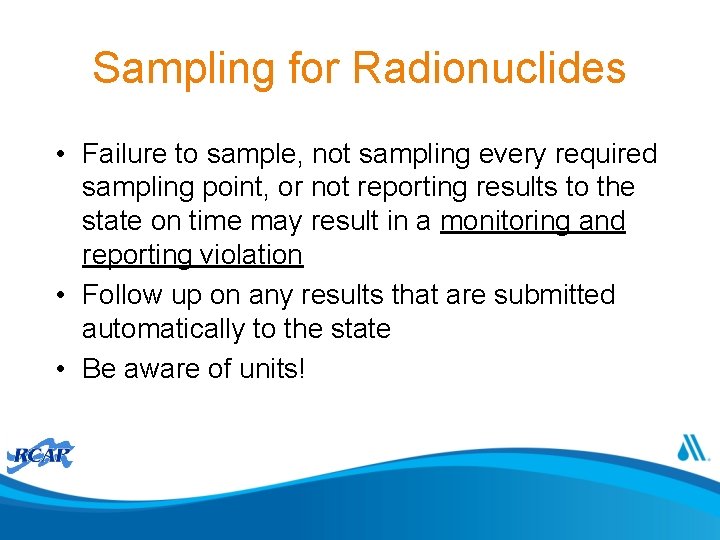 Sampling for Radionuclides

• Failure to sample, not sampling every required sampling point, or not reporting results to the state on time may result in a monitoring and reporting violation

• Follow up on any results that are submitted automatically to the state

• Be aware of units!

RCAP